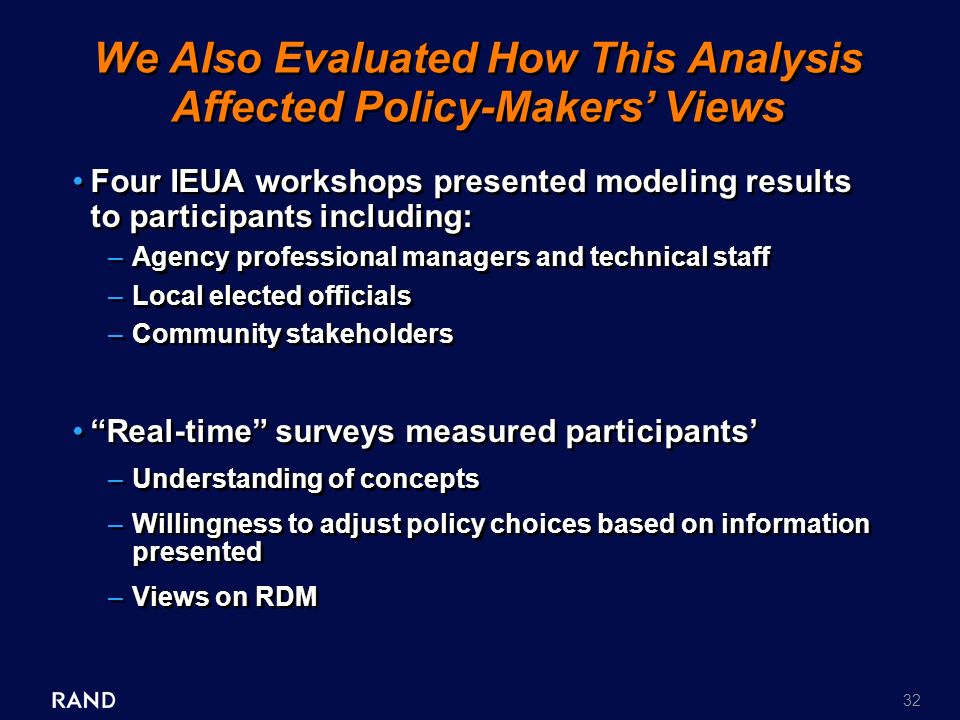 We Also Evaluated How This Analysis Affected Policy-Makers' Views

• Four IEUA workshops presented modeling results to participants including:
– Agency professional managers and technical staff
– Local elected officials
– Community stakeholders

• "Real-time" surveys measured participants'
– Understanding of concepts
– Willingness to adjust policy choices based on information presented
– Views on RDM

RAND

32